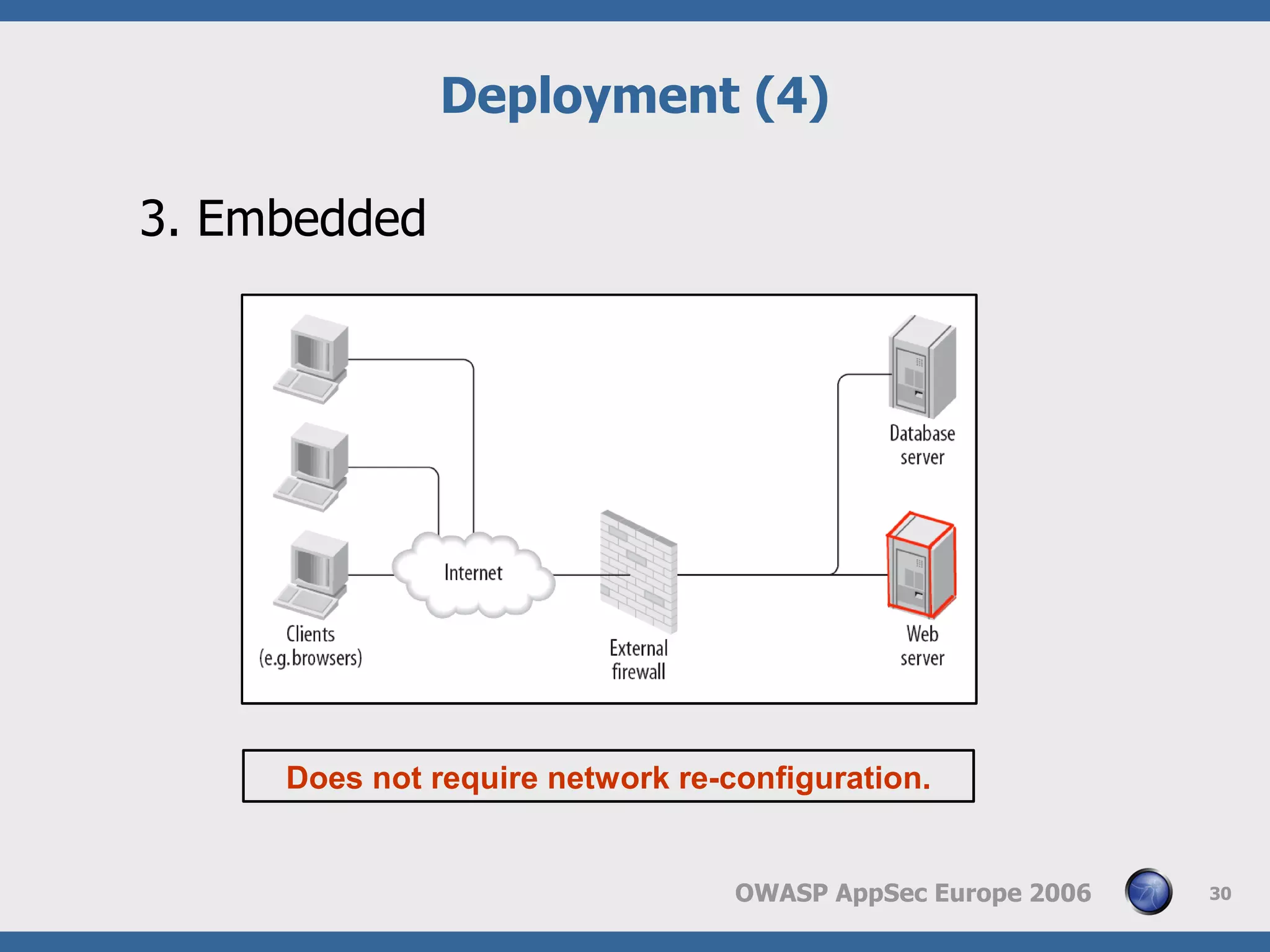 Deployment (4)

3. Embedded

Database server

Internet

Clients (e.g. browsers)

External firewall

Web server

Does not require network re-configuration.

OWASP AppSec Europe 2006

30